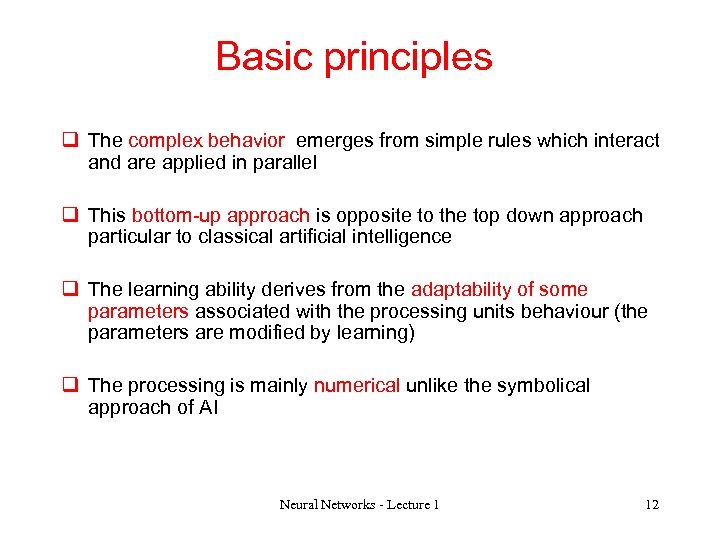 Basic principles

❑ The complex behavior emerges from simple rules which interact and are applied in parallel

❑ This bottom-up approach is opposite to the top down approach particular to classical artificial intelligence

❑ The learning ability derives from the adaptability of some parameters associated with the processing units behaviour (the parameters are modified by learning)

❑ The processing is mainly numerical unlike the symbolical approach of AI

Neural Networks - Lecture 1

12